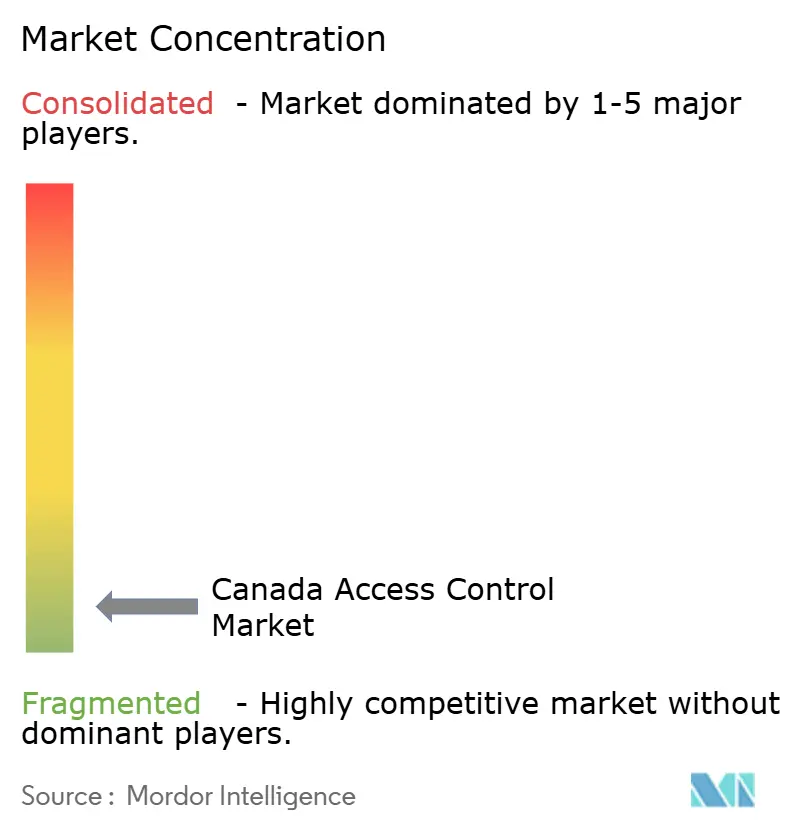 Market Concentration

Consolidated - Market dominated by 1-5 major players.

Canada Access Control Market

Fragmented - Highly competitive market without dominant players.

Source : Mordor Intelligence